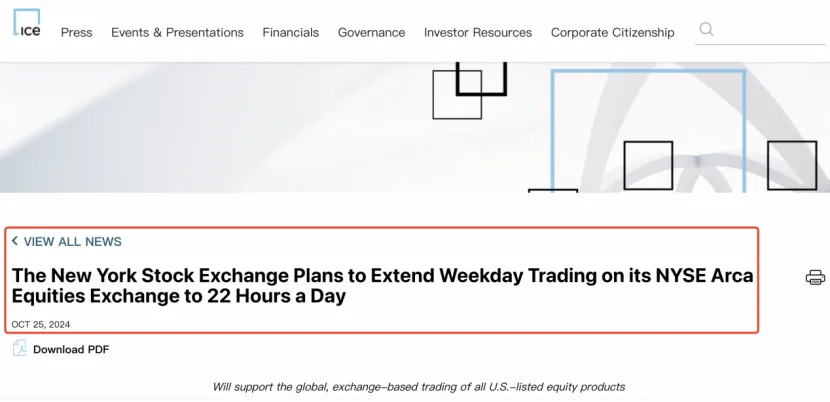 ICE Press Events & Presentations Financials Governance Investor Resources Corporate Citizenship

< VIEW ALL NEWS

The New York Stock Exchange Plans to Extend Weekday Trading on its NYSE Arca Equities Exchange to 22 Hours a Day

OCT 25, 2024

Download PDF

Will support the global, exchange-based trading of all U.S.-listed equity products